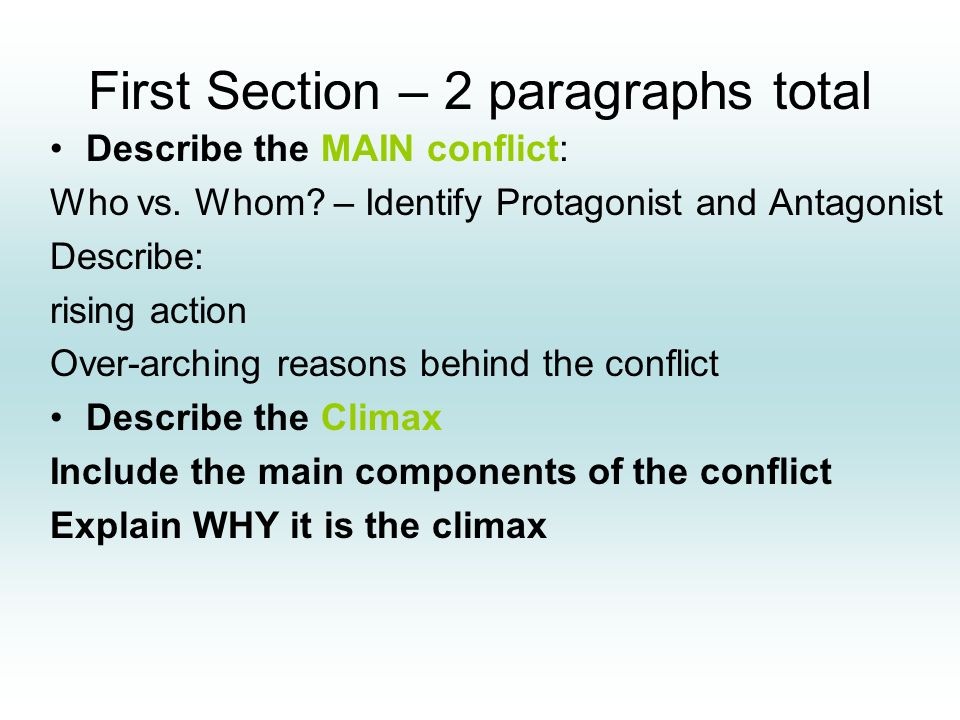 First Section – 2 paragraphs total

• Describe the MAIN conflict:

Who vs. Whom? – Identify Protagonist and Antagonist

Describe:

rising action

Over-arching reasons behind the conflict

• Describe the Climax

Include the main components of the conflict

Explain WHY it is the climax